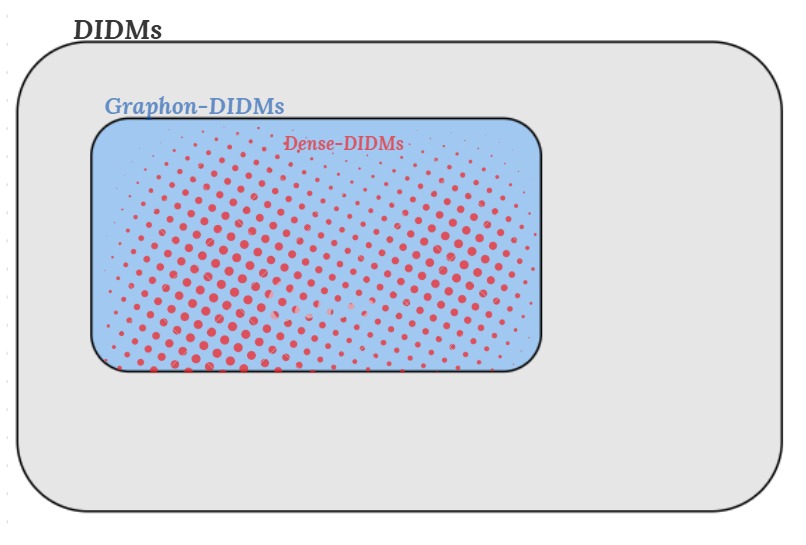 DIDMs

Graphon-DIDMs

Dense-DIDMs